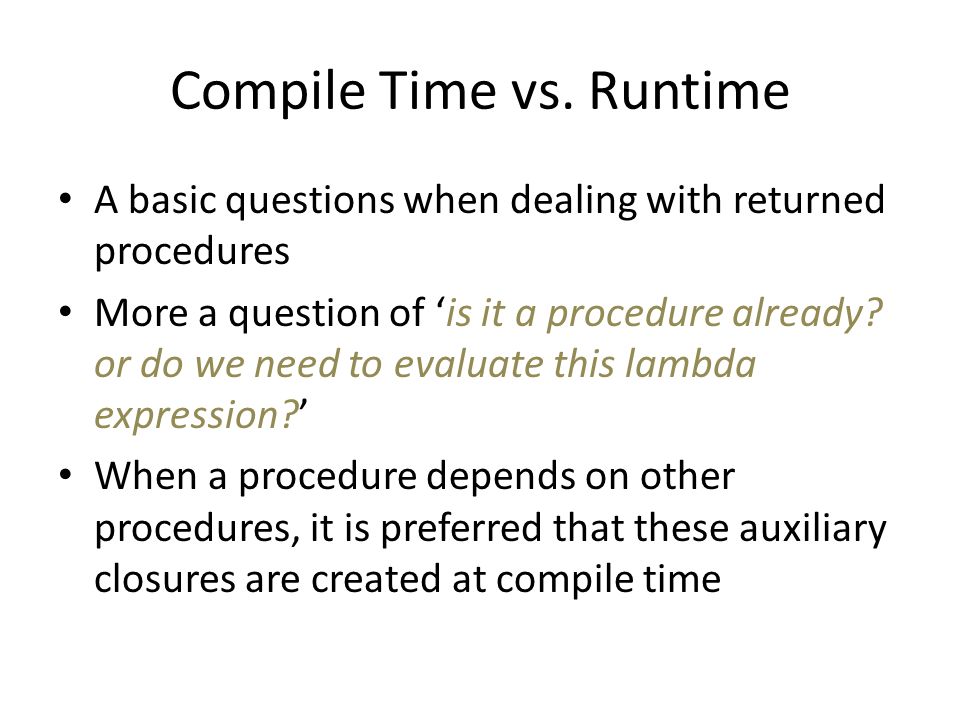 Compile Time vs. Runtime

• A basic questions when dealing with returned procedures

• More a question of ‘is it a procedure already? or do we need to evaluate this lambda expression?’

• When a procedure depends on other procedures, it is preferred that these auxiliary closures are created at compile time